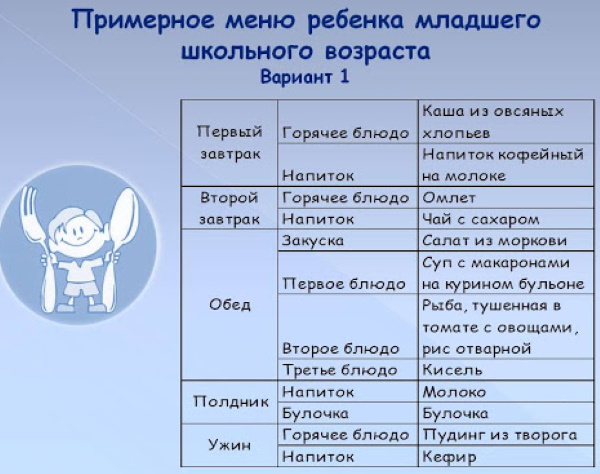 Примерное меню ребенка младшего школьного возраста
Вариант 1

| | | |
|---|---|---|
| Первый завтрак | Горячее блюдо | Каша из овсяных хлопьев |
| | Напиток | Напиток кофейный на молоке |
| Второй завтрак | Горячее блюдо | Омлет |
| | Напиток | Чай с сахаром |
| Обед | Закуска | Салат из моркови |
| | Первое блюдо | Суп с макаронами на курином бульоне |
| | Второе блюдо | Рыба, тушенная в томате с овощами, рис отварной |
| | Третье блюдо | Кисель |
| Полдник | Напиток | Молоко |
| | Булочка | Булочка |
| Ужин | Горячее блюдо | Пудинг из творога |
| | Напиток | Кефир |